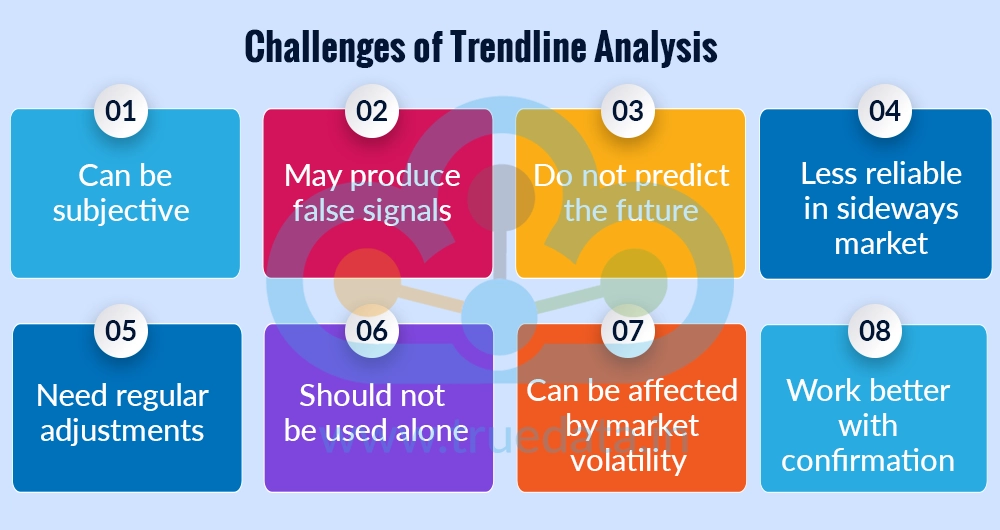 Challenges of Trendline Analysis

01
Can be subjective

02
May produce false signals

03
Do not predict the future

04
Less reliable in sideways market

05
Need regular adjustments

06
Should not be used alone

07
Can be affected by market volatility

08
Work better with confirmation

www.truedata.in